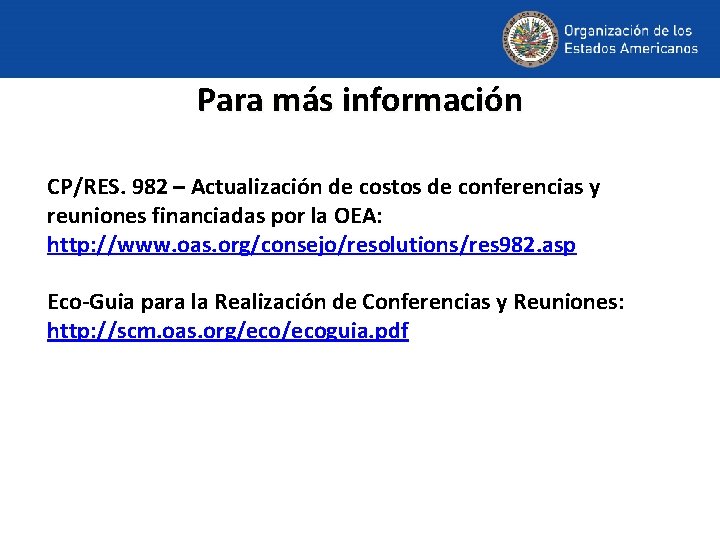 Organización de los Estados Americanos

Para más información

CP/RES. 982 – Actualización de costos de conferencias y reuniones financiadas por la OEA: http://www.oas.org/consejo/resolutions/res982.asp

Eco-Guia para la Realización de Conferencias y Reuniones: http://scm.oas.org/eco/ecoguia.pdf